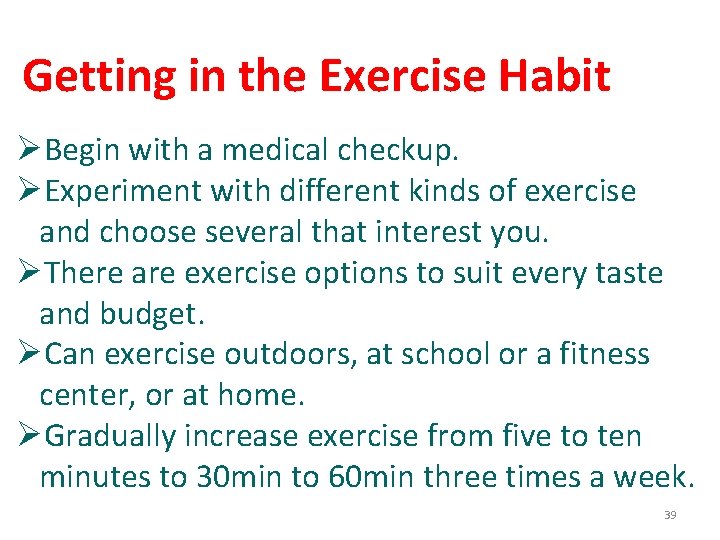 Getting in the Exercise Habit

➢Begin with a medical checkup.
➢Experiment with different kinds of exercise and choose several that interest you.
➢There are exercise options to suit every taste and budget.
➢Can exercise outdoors, at school or a fitness center, or at home.
➢Gradually increase exercise from five to ten minutes to 30min to 60min three times a week.

39